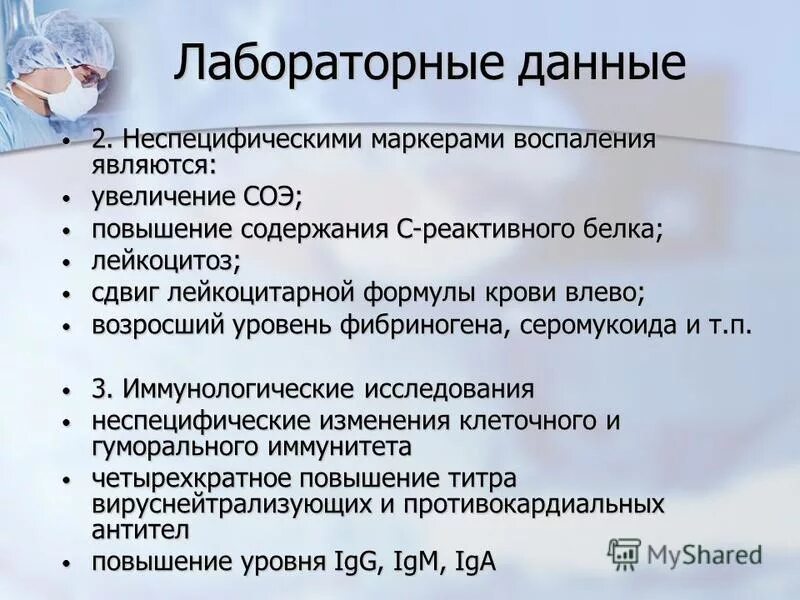 Лабораторные данные

• 2. Неспецифическими маркерами воспаления являются:
• увеличение СОЭ;
• повышение содержания С-реактивного белка;
• лейкоцитоз;
• сдвиг лейкоцитарной формулы крови влево;
• возросший уровень фибриногена, серомукоида и т.п.

• 3. Иммунологические исследования
• неспецифические изменения клеточного и гуморального иммунитета
• четырехкратное повышение титра вируснейтрализующих и противокардиальных антител
• повышение уровня IgG, IgM, IgA

MyShared